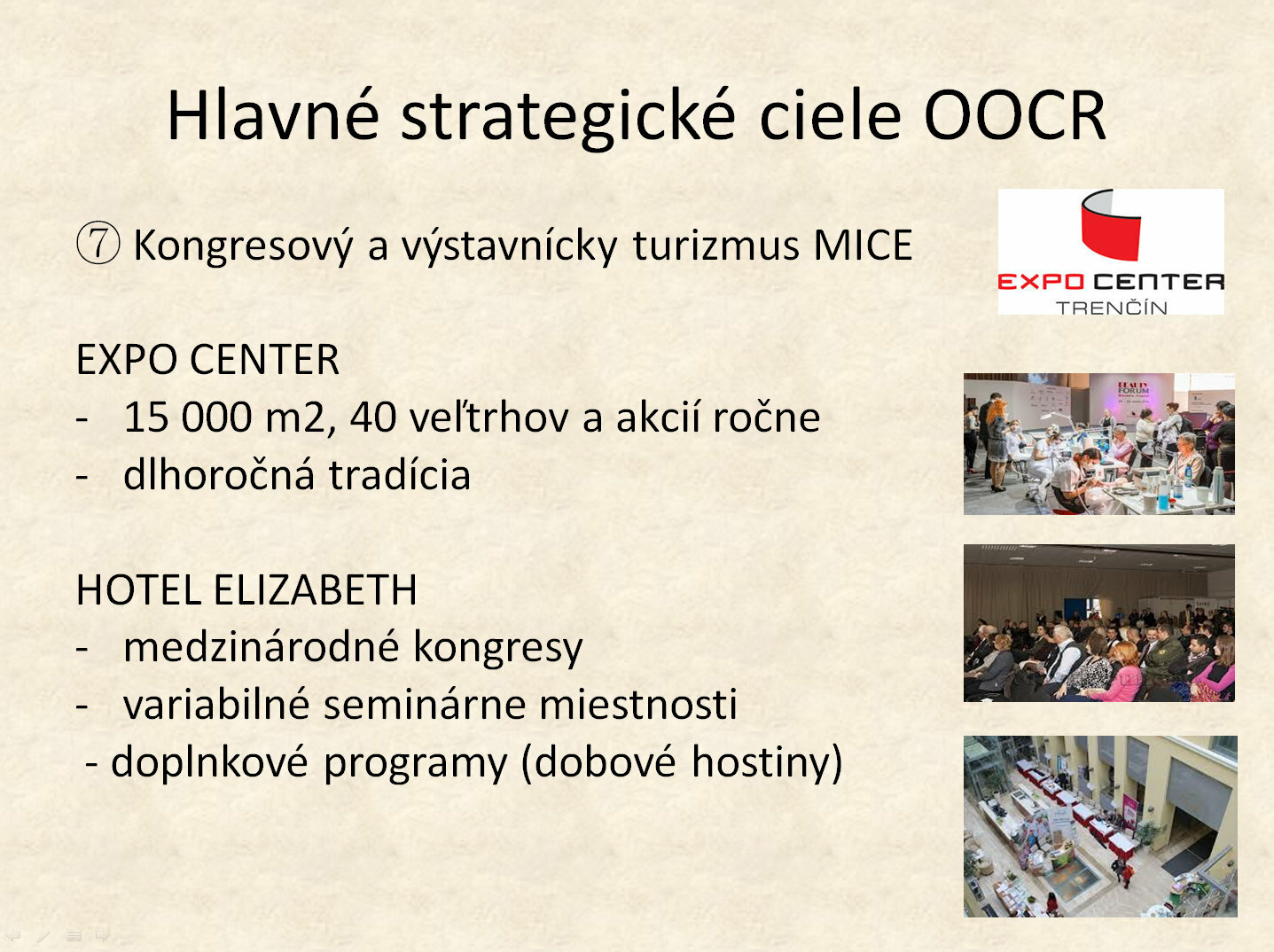 Hlavné strategické ciele OOCR

⑦ Kongresový a výstavnícky turizmus MICE

EXPO CENTER
TRENČÍN

EXPO CENTER
- 15 000 m2, 40 veľtrhov a akcií ročne
- dlhoročná tradícia

BEAUTY FORUM

HOTEL ELIZABETH
- medzinárodné kongresy
- variabilné seminárne miestnosti
- doplnkové programy (dobové hostiny)